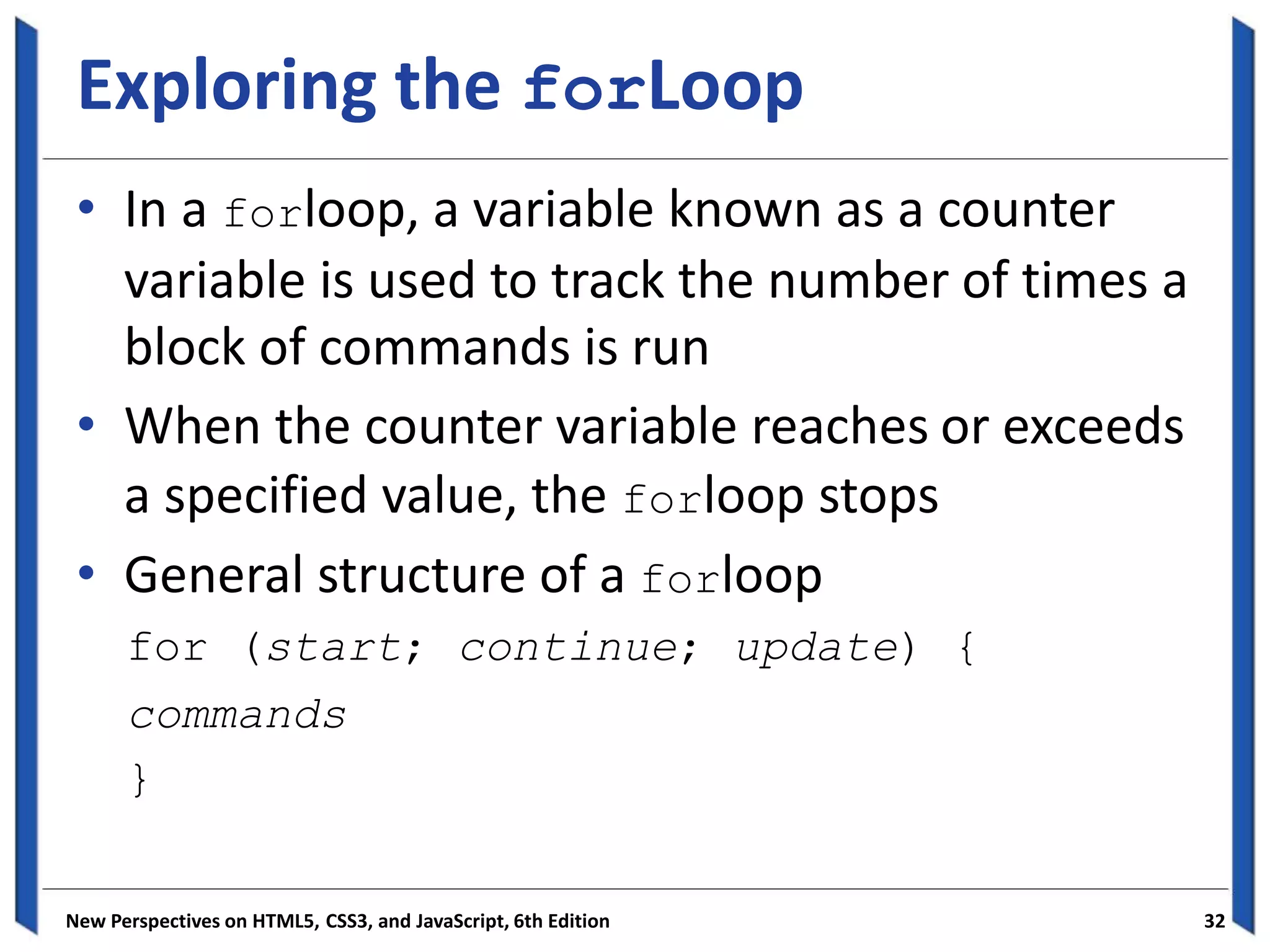 Exploring the forLoop

• In a forloop, a variable known as a counter variable is used to track the number of times a block of commands is run
• When the counter variable reaches or exceeds a specified value, the forloop stops
• General structure of a forloop

for (start; continue; update) {
commands
}

New Perspectives on HTML5, CSS3, and JavaScript, 6th Edition 32